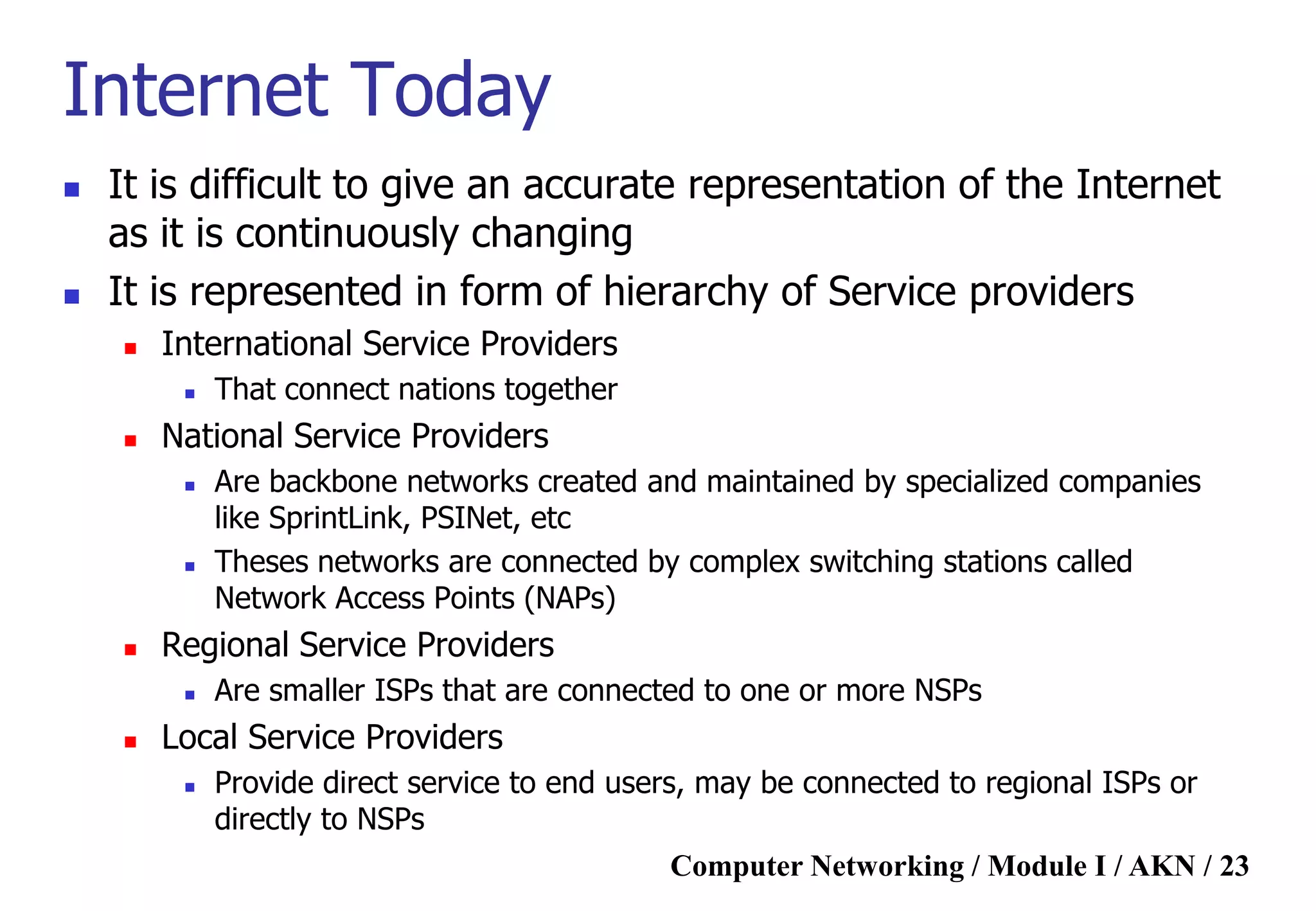 Internet Today

- It is difficult to give an accurate representation of the Internet as it is continuously changing
- It is represented in form of hierarchy of Service providers
  - International Service Providers
    - That connect nations together
  - National Service Providers
    - Are backbone networks created and maintained by specialized companies like SprintLink, PSINet, etc
    - Theses networks are connected by complex switching stations called Network Access Points (NAPs)
  - Regional Service Providers
    - Are smaller ISPs that are connected to one or more NSPs
  - Local Service Providers
    - Provide direct service to end users, may be connected to regional ISPs or directly to NSPs

Computer Networking / Module I / AKN / 23